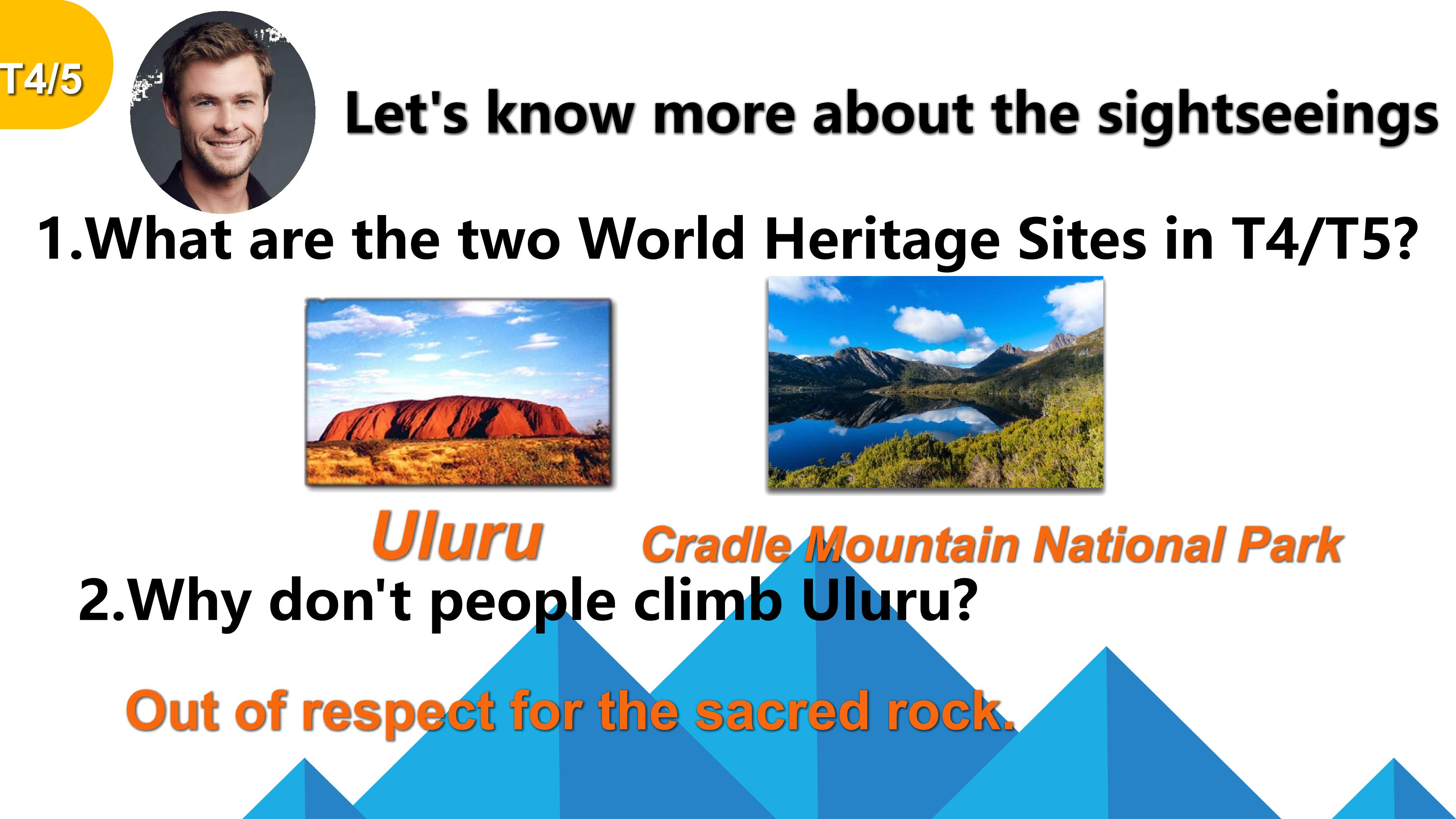 T4/5

Let's know more about the sightseeings

1.What are the two World Heritage Sites in T4/T5?

Uluru

Cradle Mountain National Park

2.Why don't people climb Uluru?

Out of respect for the sacred rock.